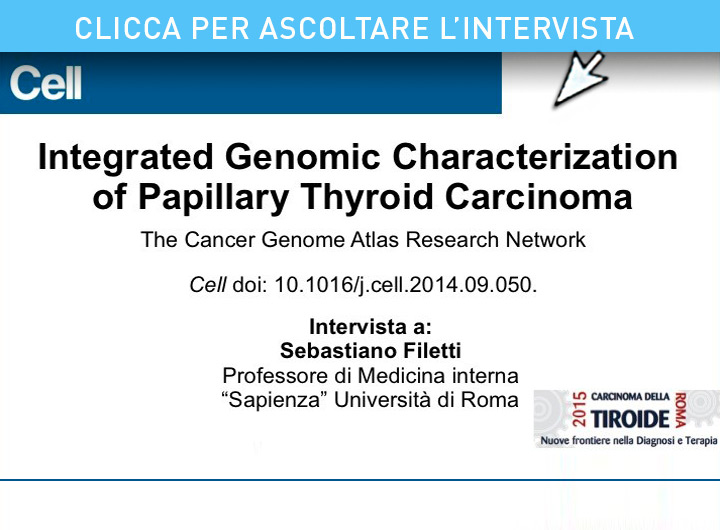 CLICCA PER ASCOLTARE L'INTERVISTA

Cell

Integrated Genomic Characterization of Papillary Thyroid Carcinoma

The Cancer Genome Atlas Research Network

Cell doi: 10.1016/j.cell.2014.09.050.

Intervista a:
Sebastiano Filetti
Professore di Medicina interna
"Sapienza" Università di Roma

2015 CARCINOMA DELLA TIROIDE ROMA
Nuove frontiere nella Diagnosi e Terapia